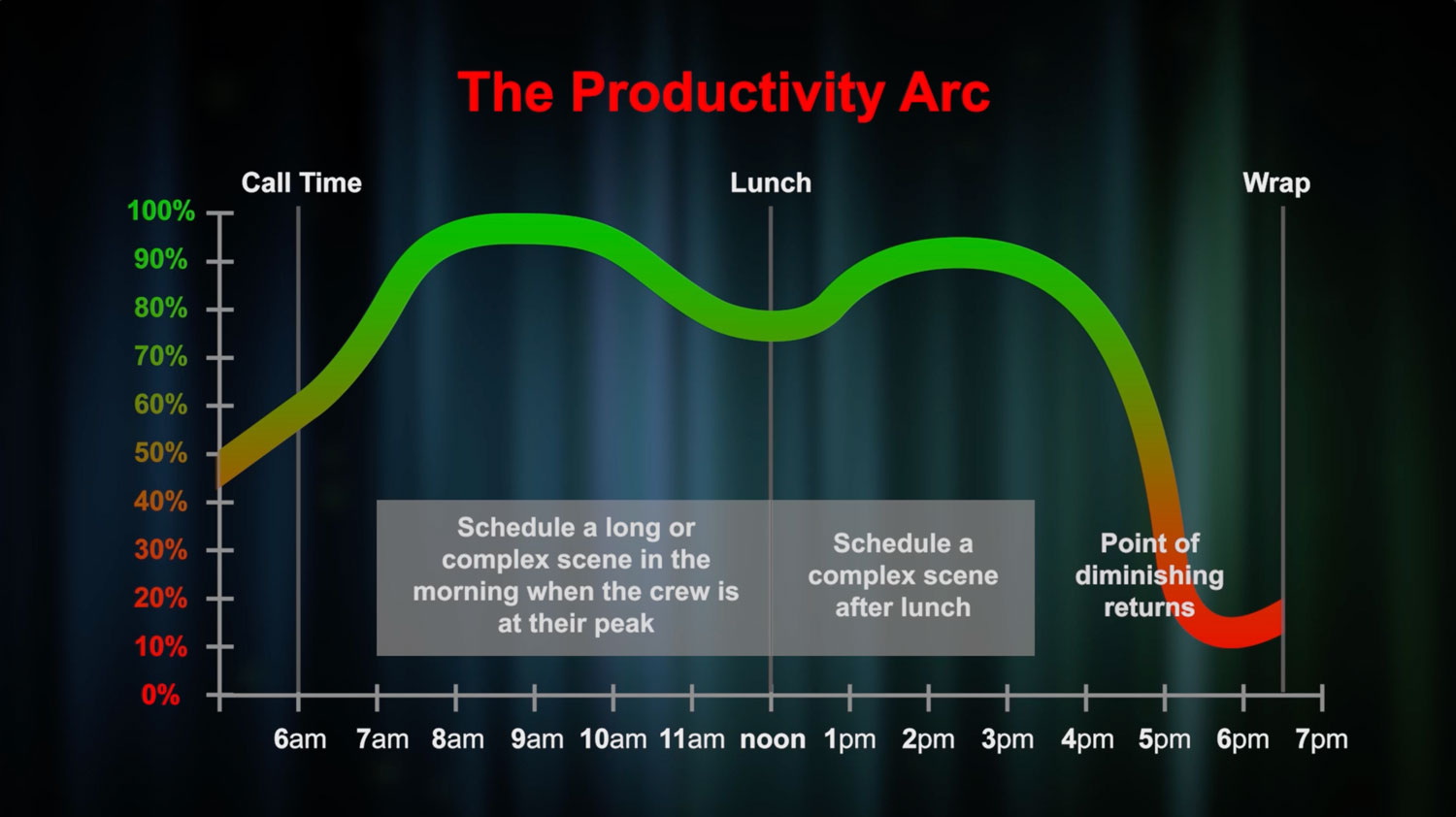 The Productivity Arc

Call Time

Lunch

Wrap

100%
90%
80%
70%
60%
50%
40%
30%
20%
10%
0%

Schedule a long or complex scene in the morning when the crew is at their peak

Schedule a complex scene after lunch

Point of diminishing returns

6am 7am 8am 9am 10am 11am noon 1pm 2pm 3pm 4pm 5pm 6pm 7pm